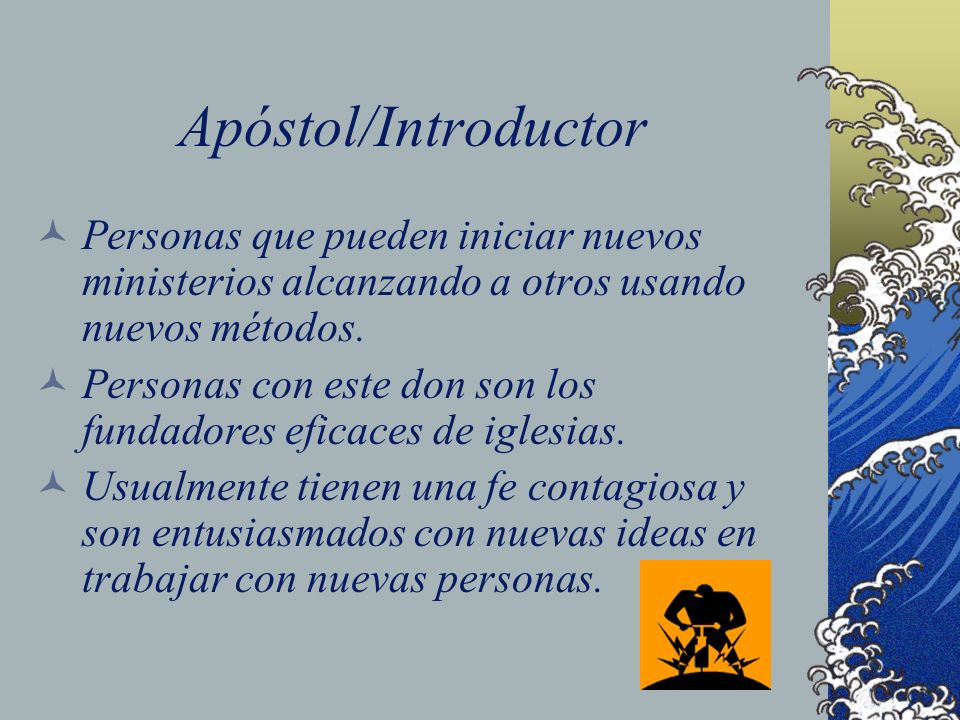 Apóstol/Introductor

Personas que pueden iniciar nuevos ministerios alcanzando a otros usando nuevos métodos.

Personas con este don son los fundadores eficaces de iglesias.

Usualmente tienen una fe contagiosa y son entusiasmados con nuevas ideas en trabajar con nuevas personas.